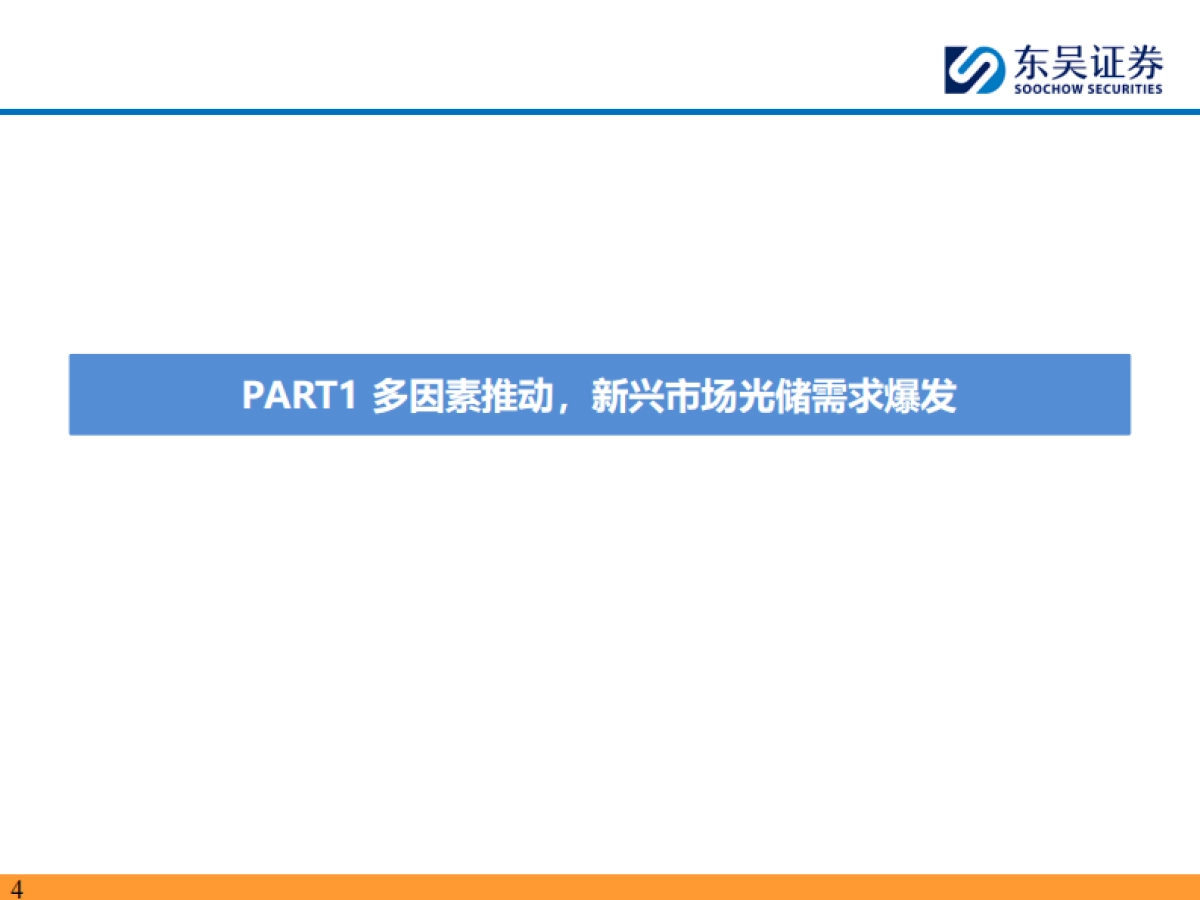 东吴证券
SOOCHOW SECURITIES

PART1 多因素推动，新兴市场光储需求爆发

4